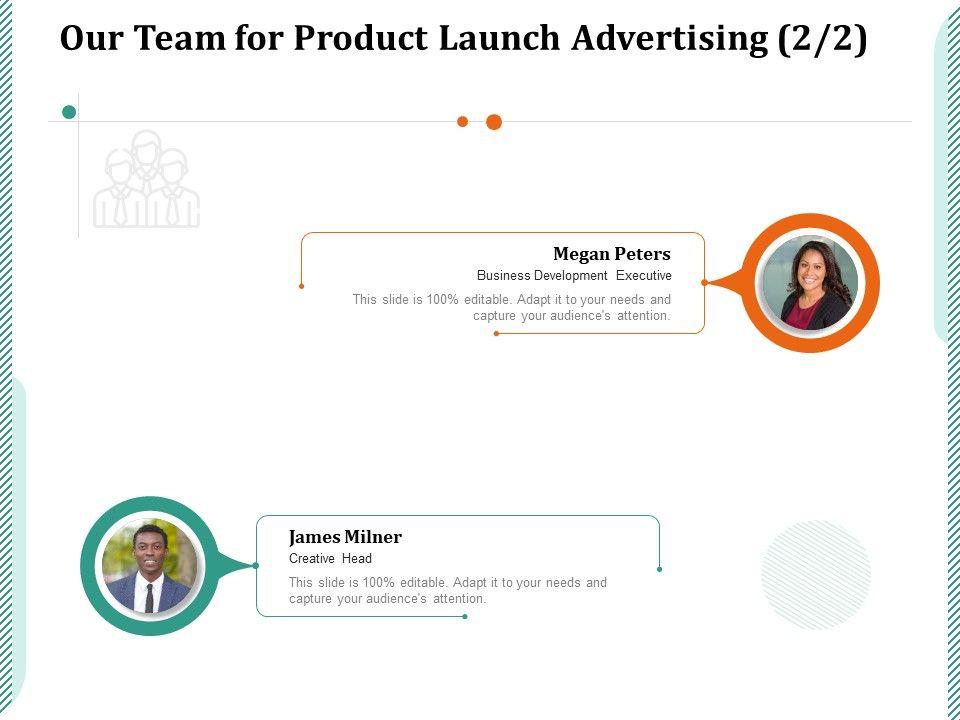 Our Team for Product Launch Advertising (2/2)

Megan Peters
Business Development Executive
This slide is 100% editable. Adapt it to your needs and capture your audience's attention.

James Milner
Creative Head
This slide is 100% editable. Adapt it to your needs and capture your audience's attention.